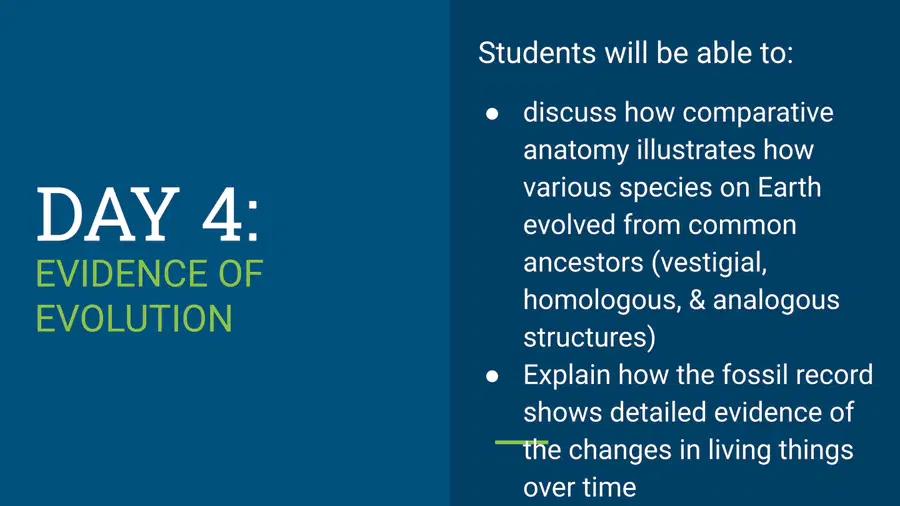 DAY 4:
EVIDENCE OF EVOLUTION

Students will be able to:

• discuss how comparative anatomy illustrates how various species on Earth evolved from common ancestors (vestigial, homologous, & analogous structures)
• Explain how the fossil record shows detailed evidence of the changes in living things over time